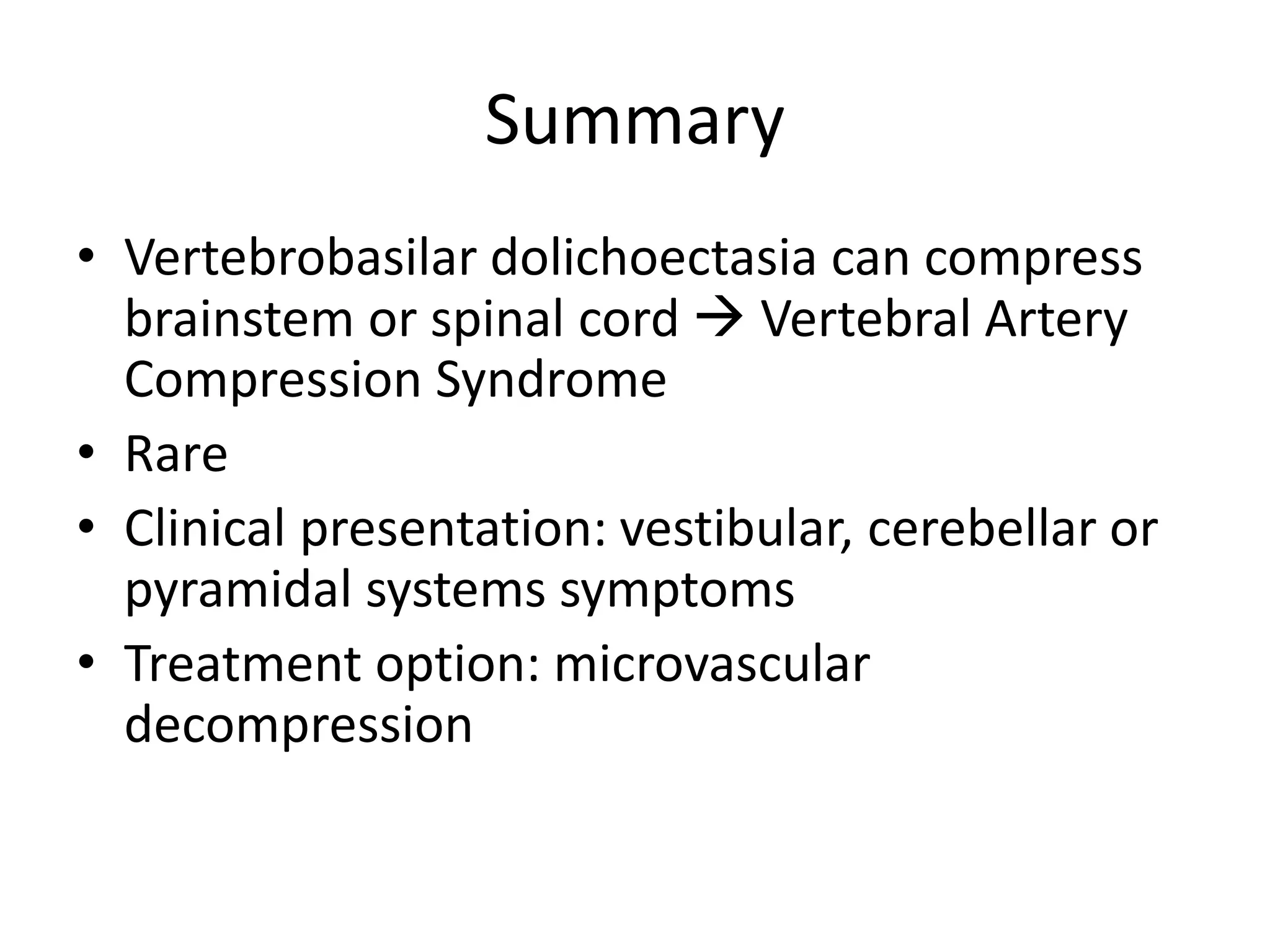 Summary

• Vertebrobasilar dolichoectasia can compress brainstem or spinal cord → Vertebral Artery Compression Syndrome
• Rare
• Clinical presentation: vestibular, cerebellar or pyramidal systems symptoms
• Treatment option: microvascular decompression